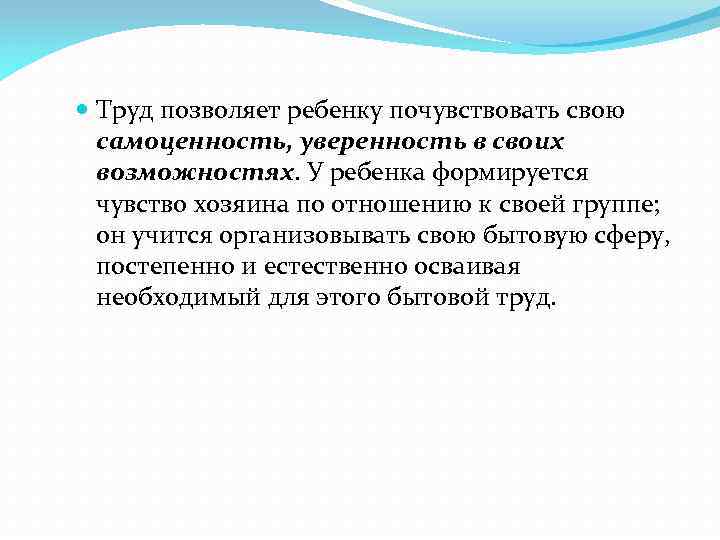 Труд позволяет ребенку почувствовать свою самоценность, уверенность в своих возможностях. У ребенка формируется чувство хозяина по отношению к своей группе; он учится организовывать свою бытовую сферу, постепенно и естественно осваивая необходимый для этого бытовой труд.